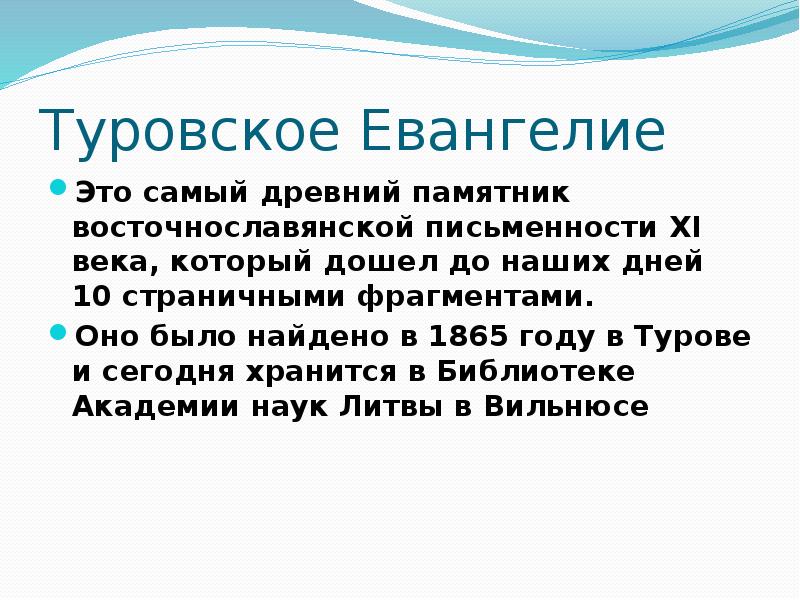 Туровское Евангелие

• Это самый древний памятник восточнославянской письменности XI века, который дошел до наших дней 10 страничными фрагментами.
• Оно было найдено в 1865 году в Турове и сегодня хранится в Библиотеке Академии наук Литвы в Вильнюсе